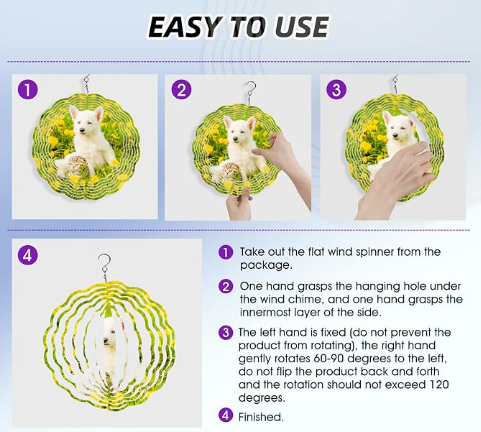 EASY TO USE

1

2

3

4

1 Take out the flat wind spinner from the package.

2 One hand grasps the hanging hole under the wind chime, and one hand grasps the innermost layer of the side.

3 The left hand is fixed (do not prevent the product from rotating), the right hand gently rotates 60-90 degrees to the left, do not flip the product back and forth and the rotation should not exceed 120 degrees.

4 Finished.